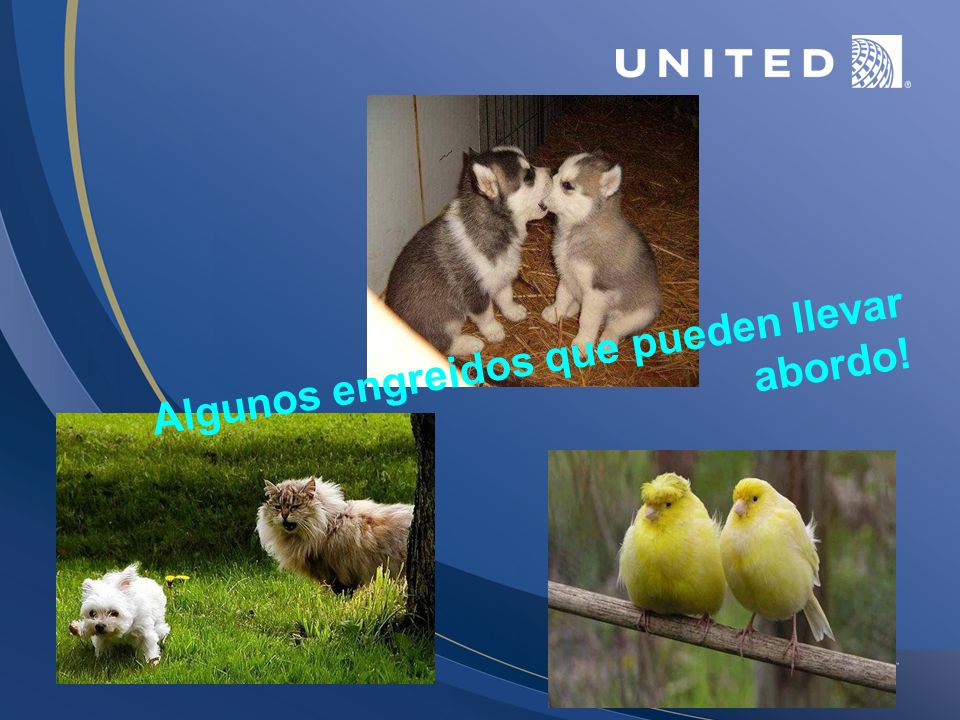 UNITED

Algunos engreidos que pueden llevar abordo!